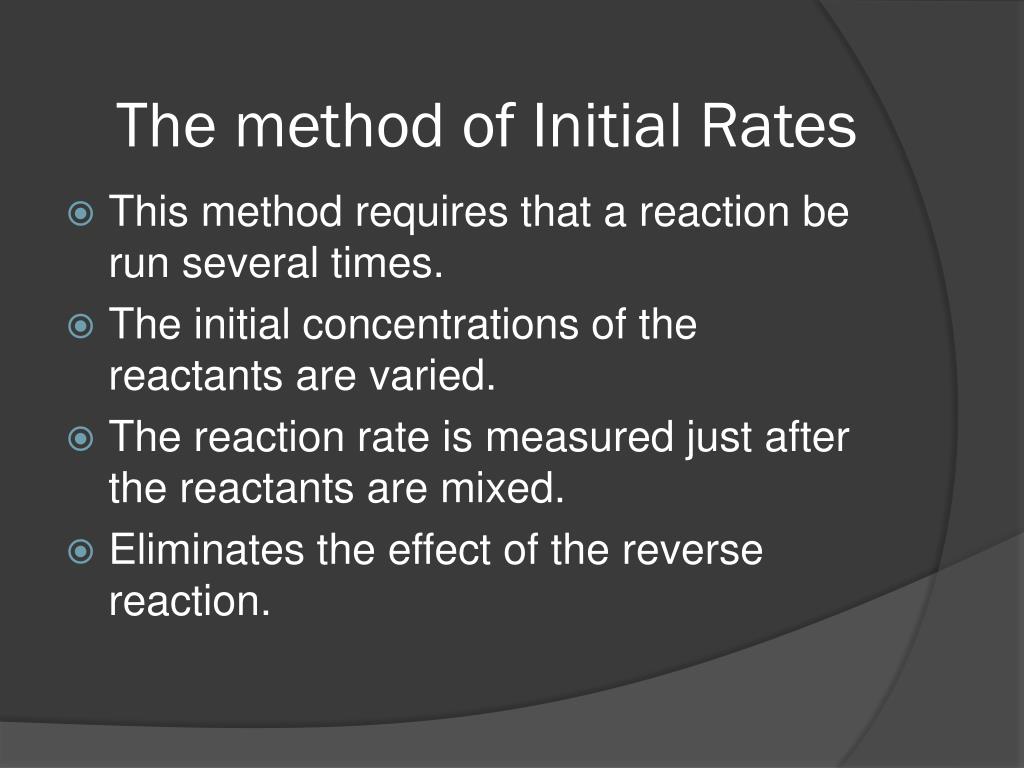 The method of Initial Rates

This method requires that a reaction be run several times.

The initial concentrations of the reactants are varied.

The reaction rate is measured just after the reactants are mixed.

Eliminates the effect of the reverse reaction.